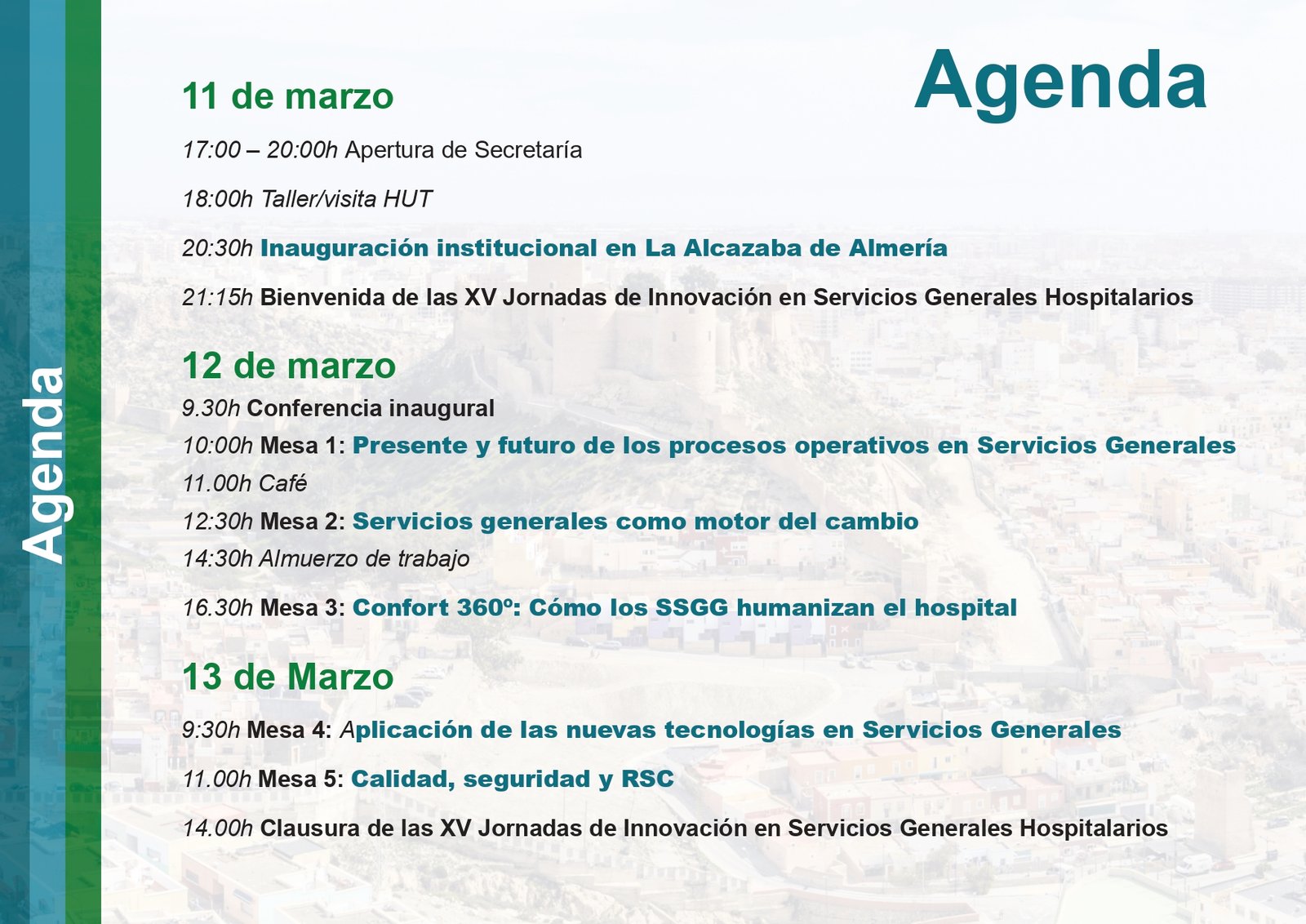 Agenda

Agenda

11 de marzo

17:00 – 20:00h Apertura de Secretaría

18:00h Taller/visita HUT

20:30h Inauguración institucional en La Alcazaba de Almería

21:15h Bienvenida de las XV Jornadas de Innovación en Servicios Generales Hospitalarios

12 de marzo

9.30h Conferencia inaugural

10:00h Mesa 1: Presente y futuro de los procesos operativos en Servicios Generales

11.00h Café

12:30h Mesa 2: Servicios generales como motor del cambio

14:30h Almuerzo de trabajo

16.30h Mesa 3: Confort 360º: Cómo los SSGG humanizan el hospital

13 de Marzo

9:30h Mesa 4: Aplicación de las nuevas tecnologías en Servicios Generales

11.00h Mesa 5: Calidad, seguridad y RSC

14.00h Clausura de las XV Jornadas de Innovación en Servicios Generales Hospitalarios